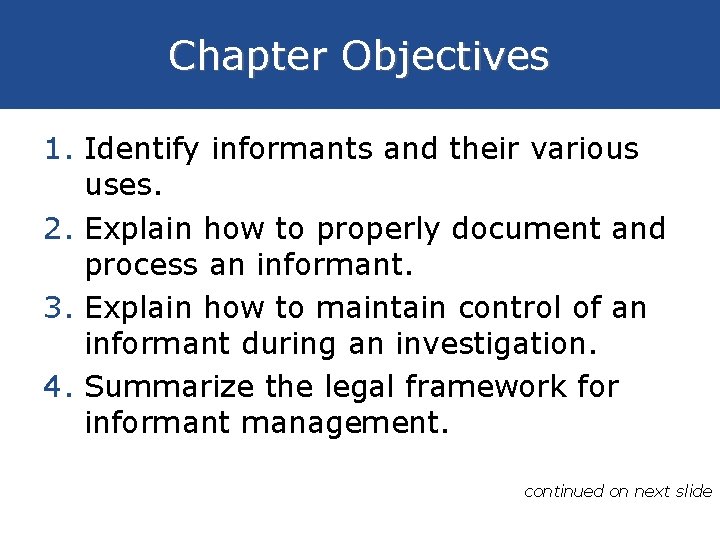 Chapter Objectives

1. Identify informants and their various uses.
2. Explain how to properly document and process an informant.
3. Explain how to maintain control of an informant during an investigation.
4. Summarize the legal framework for informant management.

continued on next slide